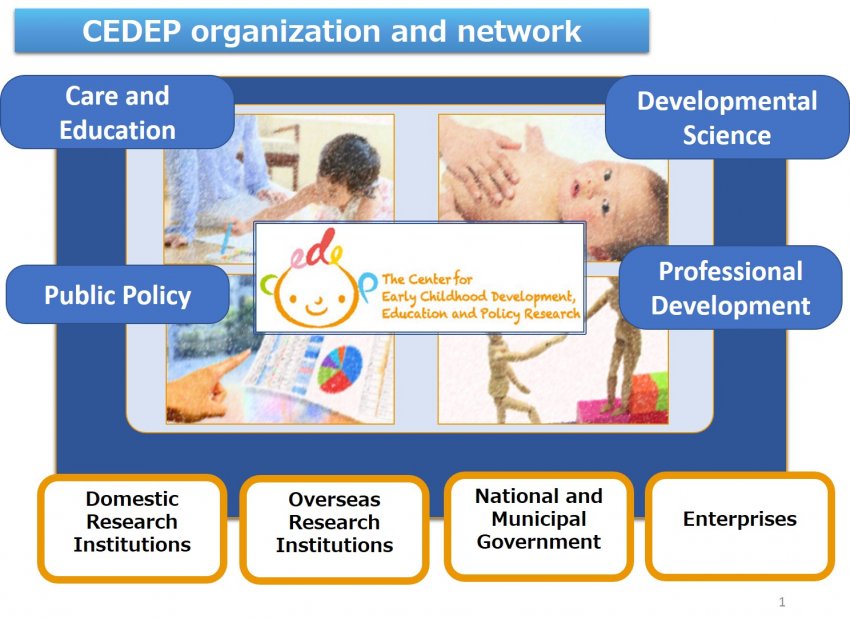 CEDEP organization and network

Care and Education

Developmental Science

cedep The Center for Early Childhood Development, Education and Policy Research

Public Policy

Professional Development

Domestic Research Institutions

Overseas Research Institutions

National and Municipal Government

Enterprises

1